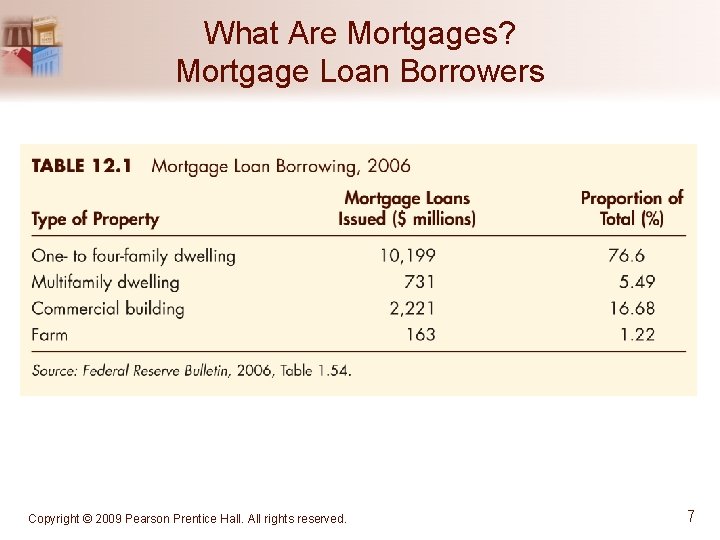 What Are Mortgages?
Mortgage Loan Borrowers

TABLE 12.1 Mortgage Loan Borrowing, 2006

| Type of Property | Mortgage Loans Issued ($ millions) | Proportion of Total (%) |
|---|---|---|
| One- to four-family dwelling | 10,199 | 76.6 |
| Multifamily dwelling | 731 | 5.49 |
| Commercial building | 2,221 | 16.68 |
| Farm | 163 | 1.22 |

Source: Federal Reserve Bulletin, 2006, Table 1.54.

Copyright © 2009 Pearson Prentice Hall. All rights reserved.

7